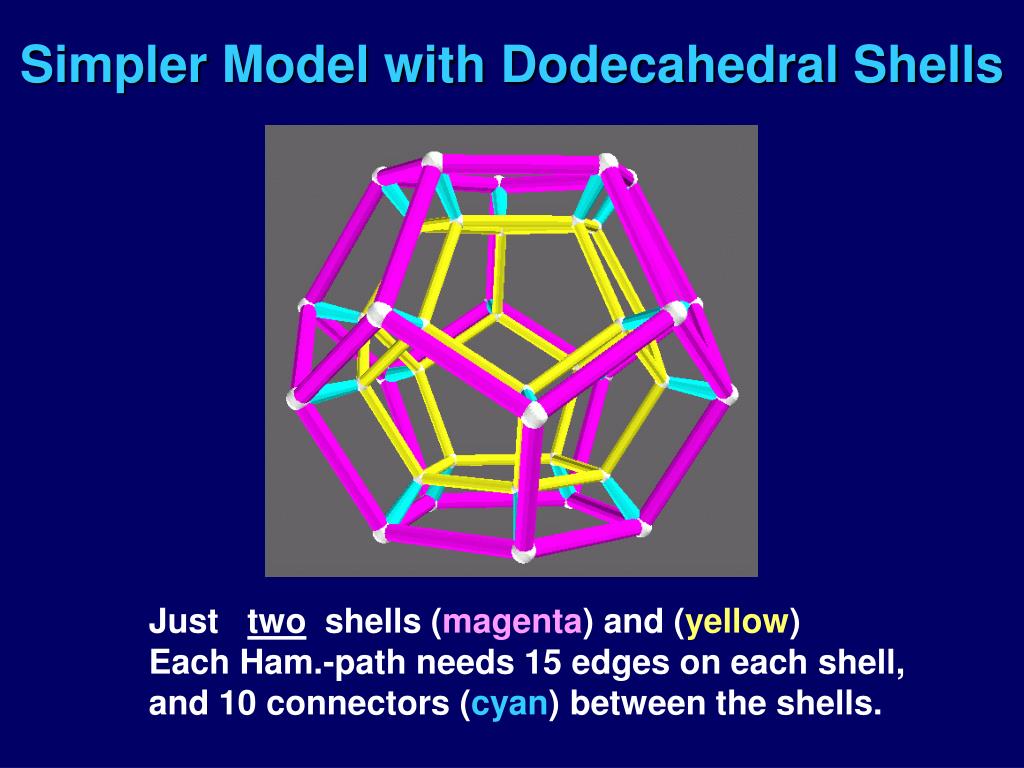 Simpler Model with Dodecahedral Shells

Just two shells (magenta) and (yellow)
Each Ham.-path needs 15 edges on each shell, and 10 connectors (cyan) between the shells.